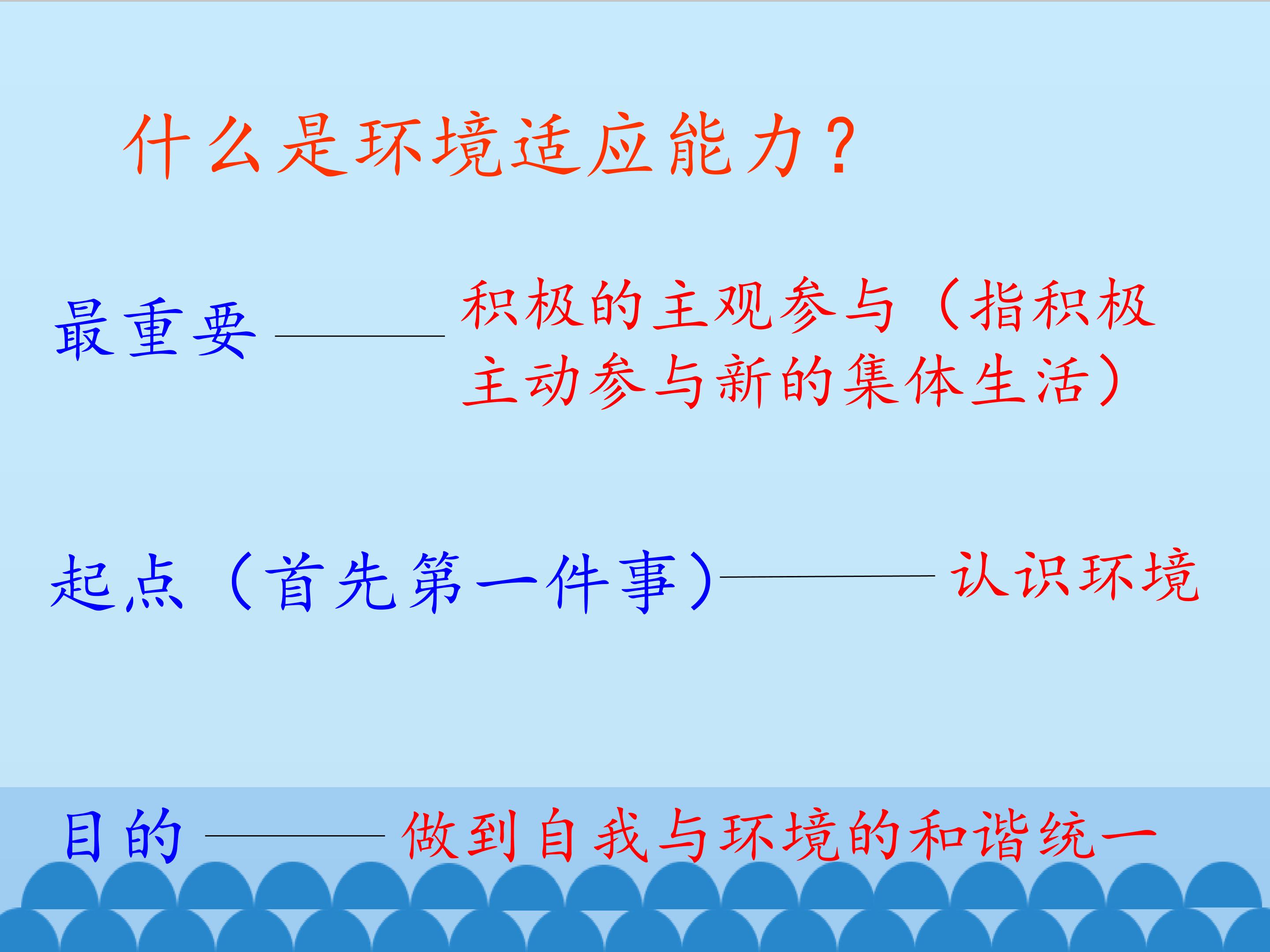 什么是环境适应能力？

最重要——积极的主观参与（指积极主动参与新的集体生活）

起点（首先第一件事）——认识环境

目的——做到自我与环境的和谐统一